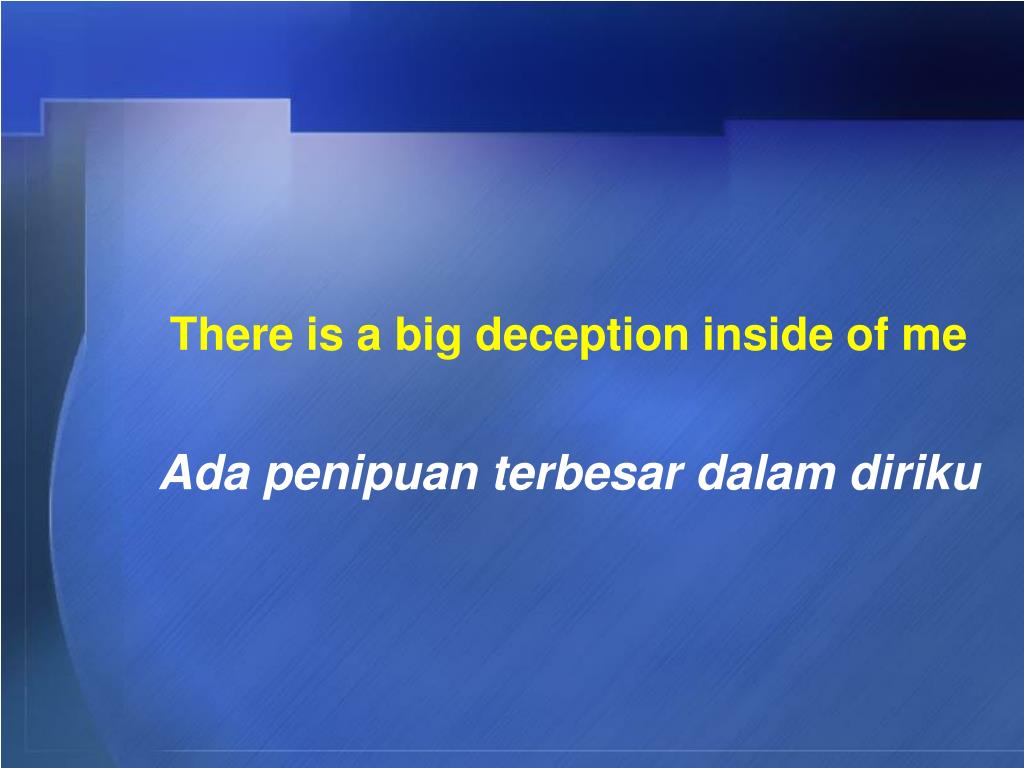 There is a big deception inside of me

Ada penipuan terbesar dalam diriku